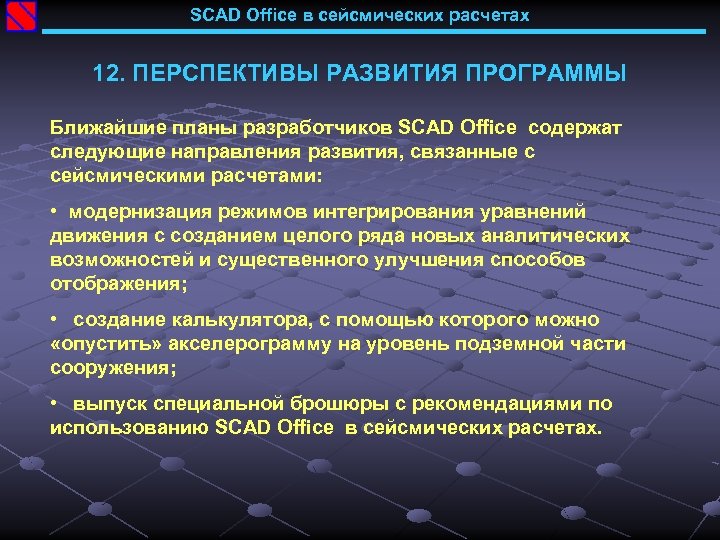 SCAD Office в сейсмических расчетах

12. ПЕРСПЕКТИВЫ РАЗВИТИЯ ПРОГРАММЫ

Ближайшие планы разработчиков SCAD Office содержат следующие направления развития, связанные с сейсмическими расчетами:

• модернизация режимов интегрирования уравнений движения с созданием целого ряда новых аналитических возможностей и существенного улучшения способов отображения;

• создание калькулятора, с помощью которого можно «опустить» акселерограмму на уровень подземной части сооружения;

• выпуск специальной брошюры с рекомендациями по использованию SCAD Office в сейсмических расчетах.